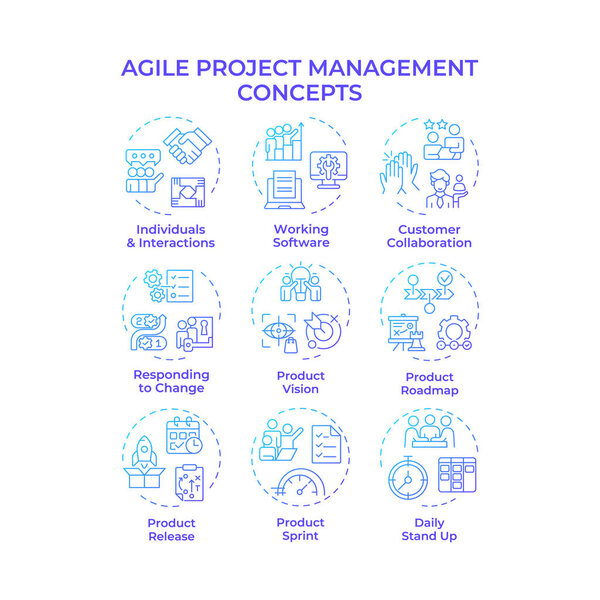 AGILE PROJECT MANAGEMENT CONCEPTS

Individuals & Interactions

Working Software

Customer Collaboration

Responding to Change

Product Vision

Product Roadmap

Product Release

Product Sprint

Daily Stand Up